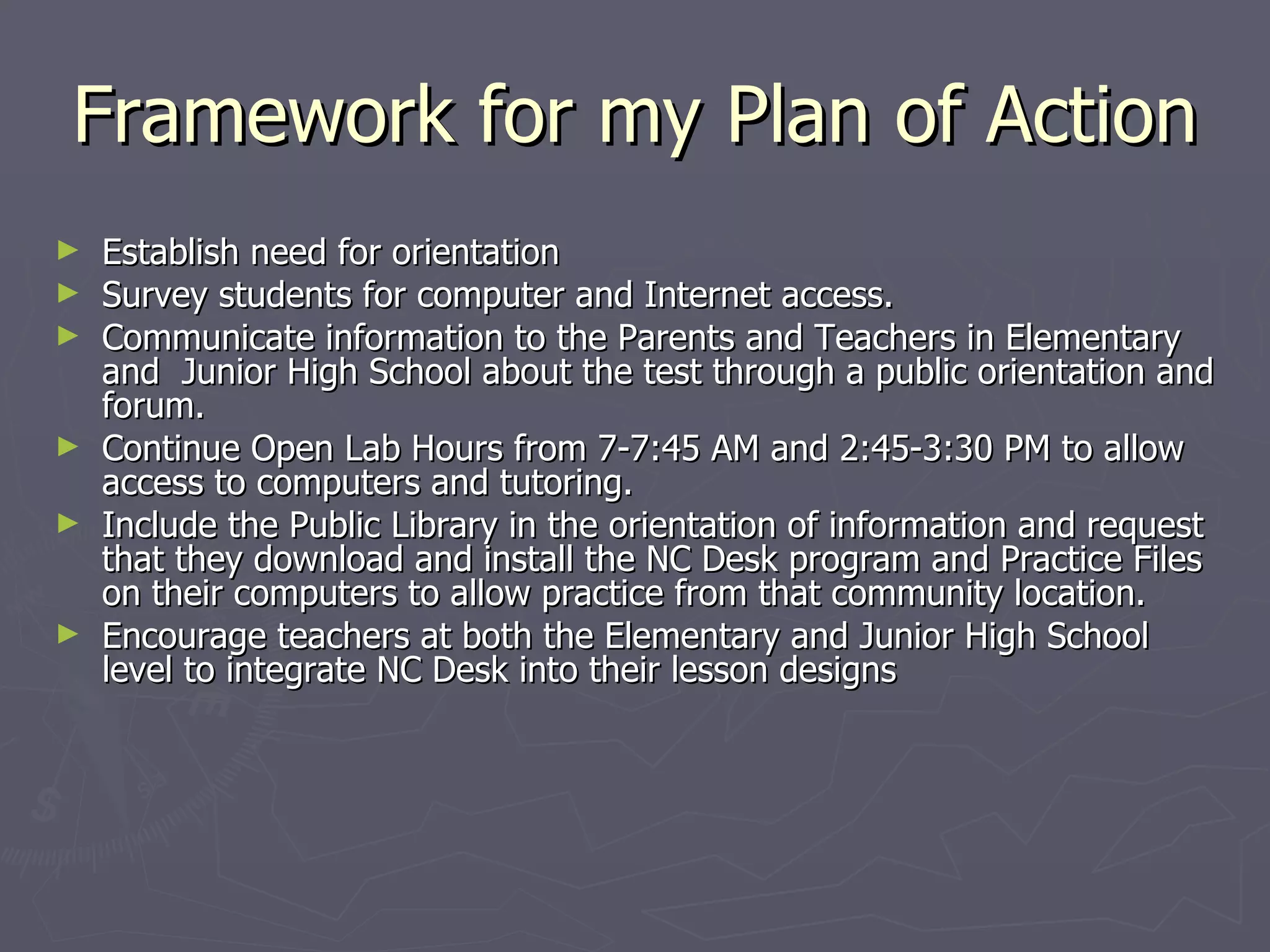 Framework for my Plan of Action

► Establish need for orientation
► Survey students for computer and Internet access.
► Communicate information to the Parents and Teachers in Elementary and  Junior High School about the test through a public orientation and forum.
► Continue Open Lab Hours from 7-7:45 AM and 2:45-3:30 PM to allow access to computers and tutoring.
► Include the Public Library in the orientation of information and request that they download and install the NC Desk program and Practice Files on their computers to allow practice from that community location.
► Encourage teachers at both the Elementary and Junior High School level to integrate NC Desk into their lesson designs